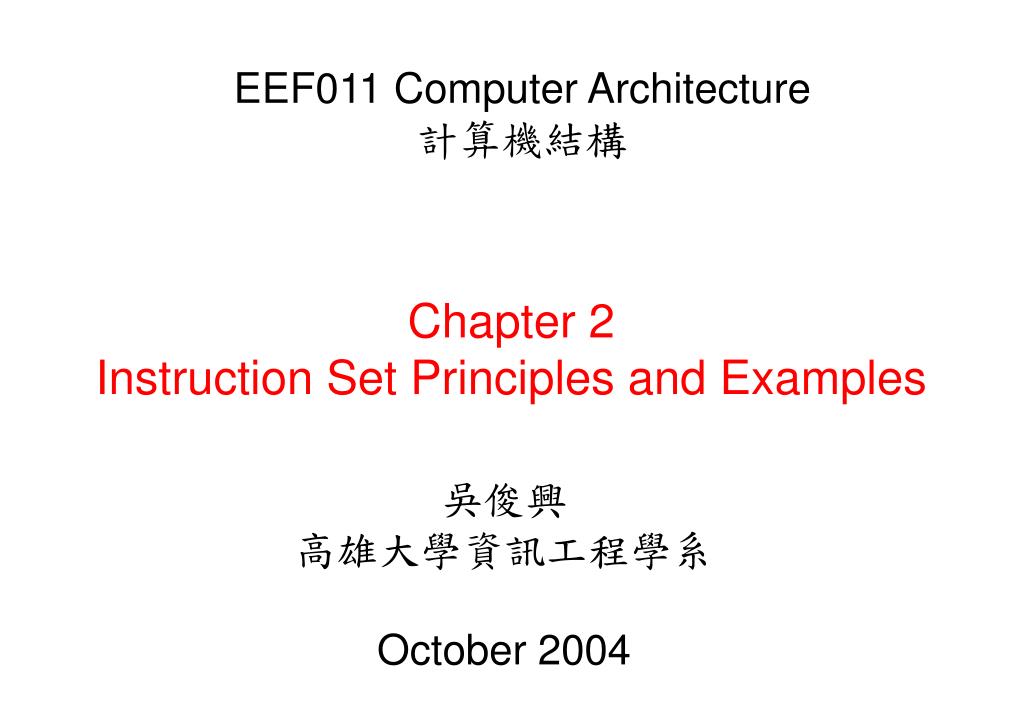 EEF011 Computer Architecture
計算機結構

Chapter 2
Instruction Set Principles and Examples

吳俊興
高雄大學資訊工程學系

October 2004